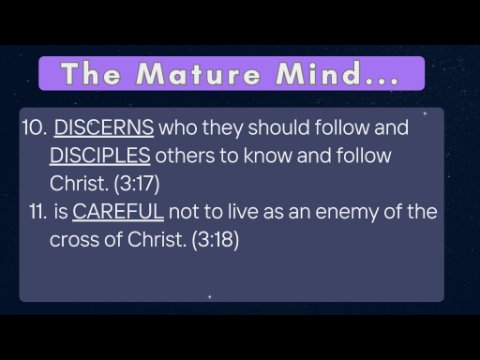 The Mature Mind...

10. DISCERNS who they should follow and DISCIPLES others to know and follow Christ. (3:17)

11. is CAREFUL not to live as an enemy of the cross of Christ. (3:18)